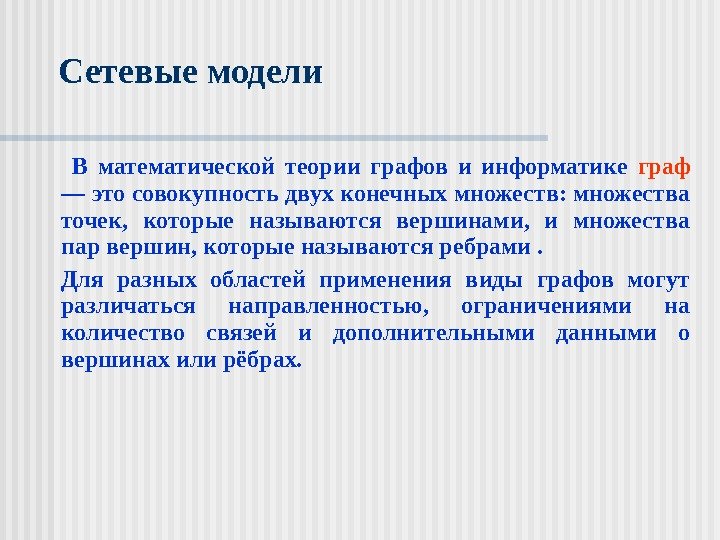 Сетевые модели

В математической теории графов и информатике граф — это совокупность двух конечных множеств: множества точек, которые называются вершинами, и множества пар вершин, которые называются ребрами .

Для разных областей применения виды графов могут различаться направленностью, ограничениями на количество связей и дополнительными данными о вершинах или рёбрах.